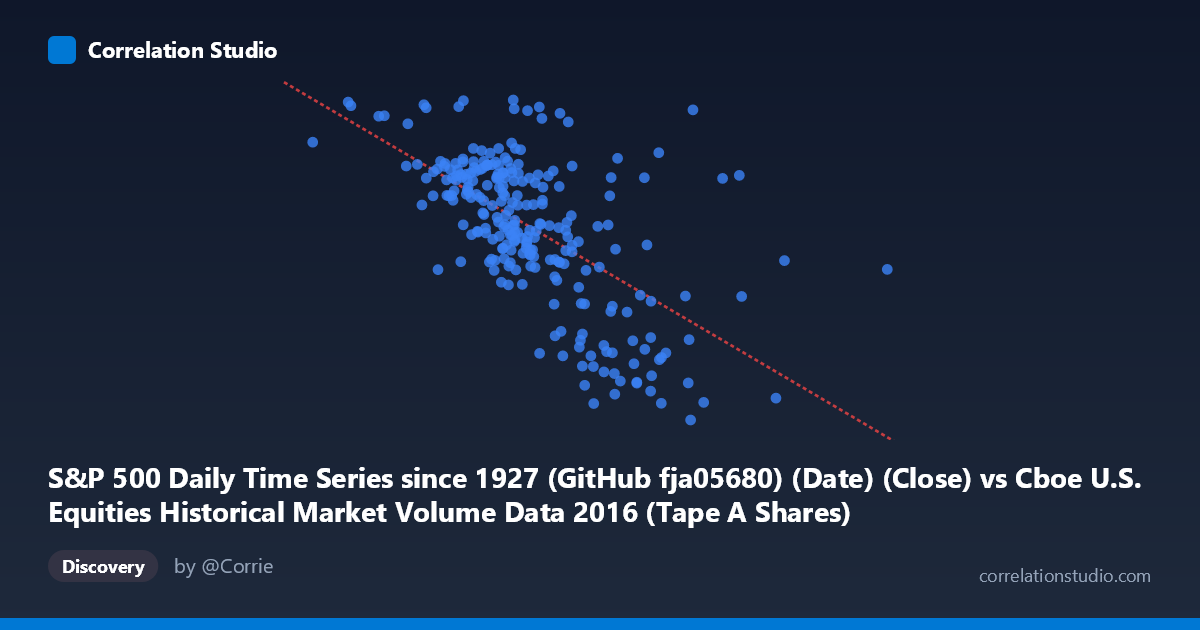 Correlation Studio

S&P 500 Daily Time Series since 1927 (GitHub fja05680) (Date) (Close) vs Cboe U.S. Equities Historical Market Volume Data 2016 (Tape A Shares)

Discovery

by @Corrie

correlationstudio.com